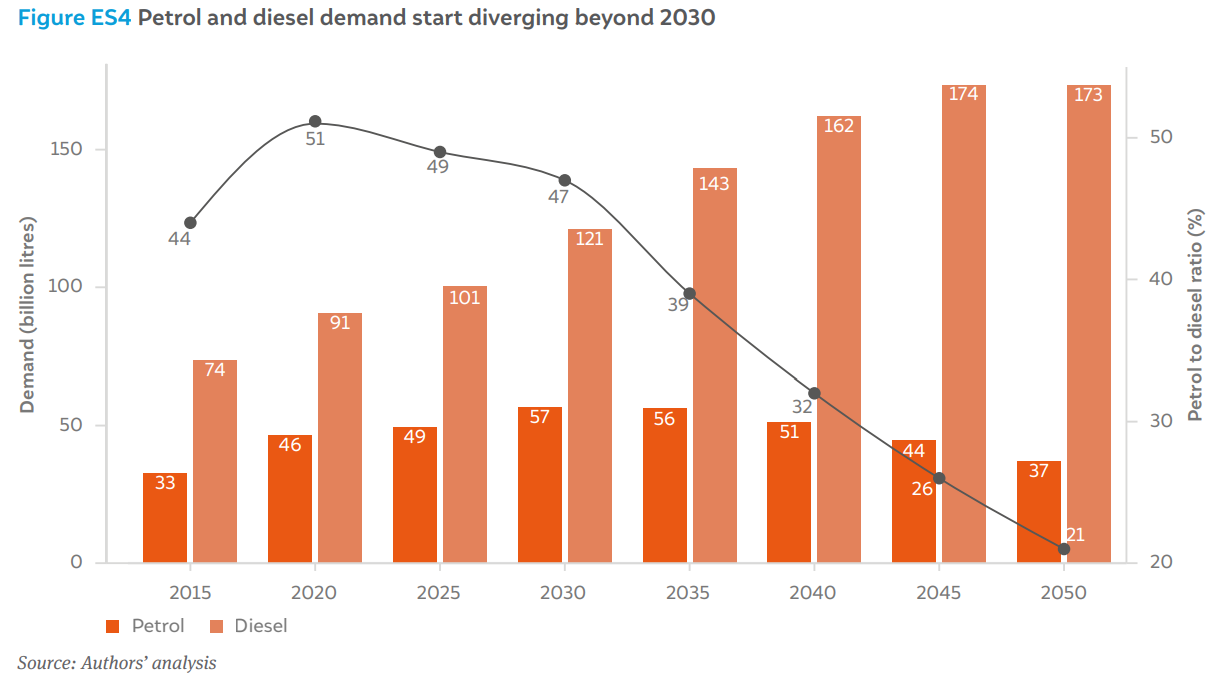 Figure ES4 Petrol and diesel demand start diverging beyond 2030

Demand (billion litres)

150
100
50
0

Petrol to diesel ratio (%)

50
40
30
20

44
51
49
47
39
32
26
21

33
74
46
91
49
101
57
121
56
143
51
162
44
174
37
173

2015
2020
2025
2030
2035
2040
2045
2050

Petrol
Diesel

Source: Authors' analysis